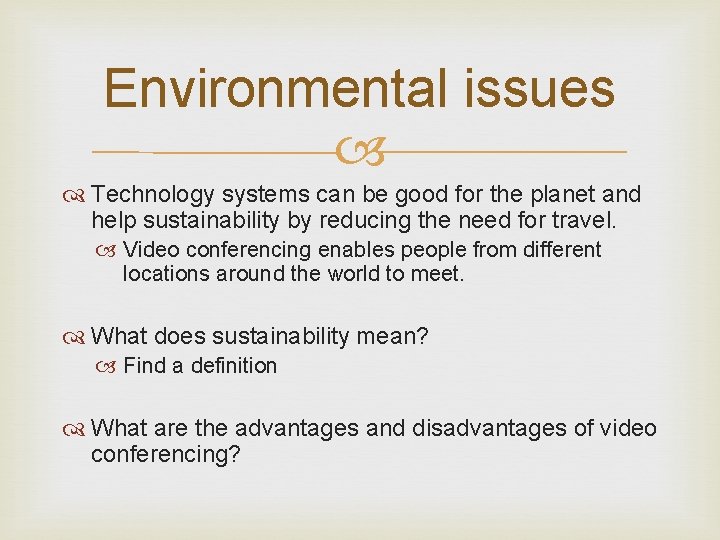 Environmental issues

Technology systems can be good for the planet and help sustainability by reducing the need for travel.

Video conferencing enables people from different locations around the world to meet.

What does sustainability mean?

Find a definition

What are the advantages and disadvantages of video conferencing?